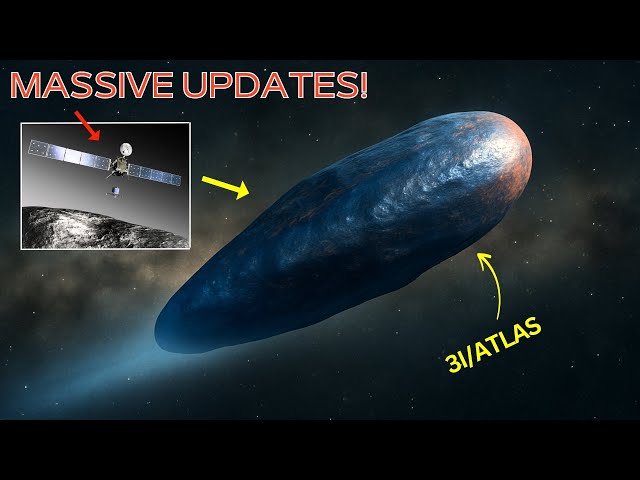 MASSIVE UPDATES!

3I/ATLAS